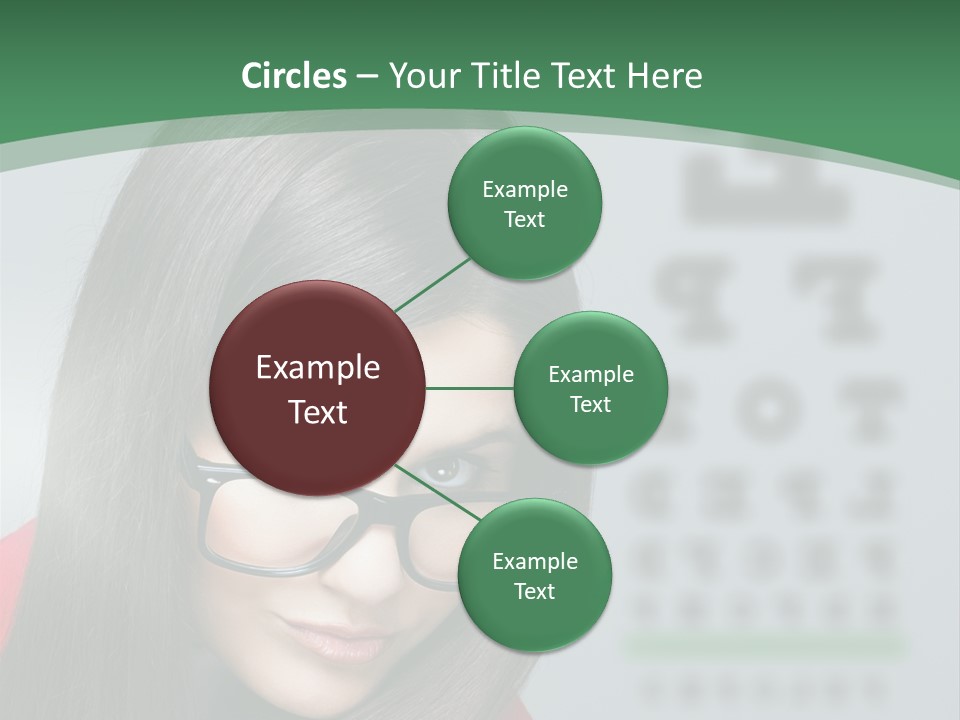 Circles – Your Title Text Here

Example Text

Example Text

Example Text

Example Text